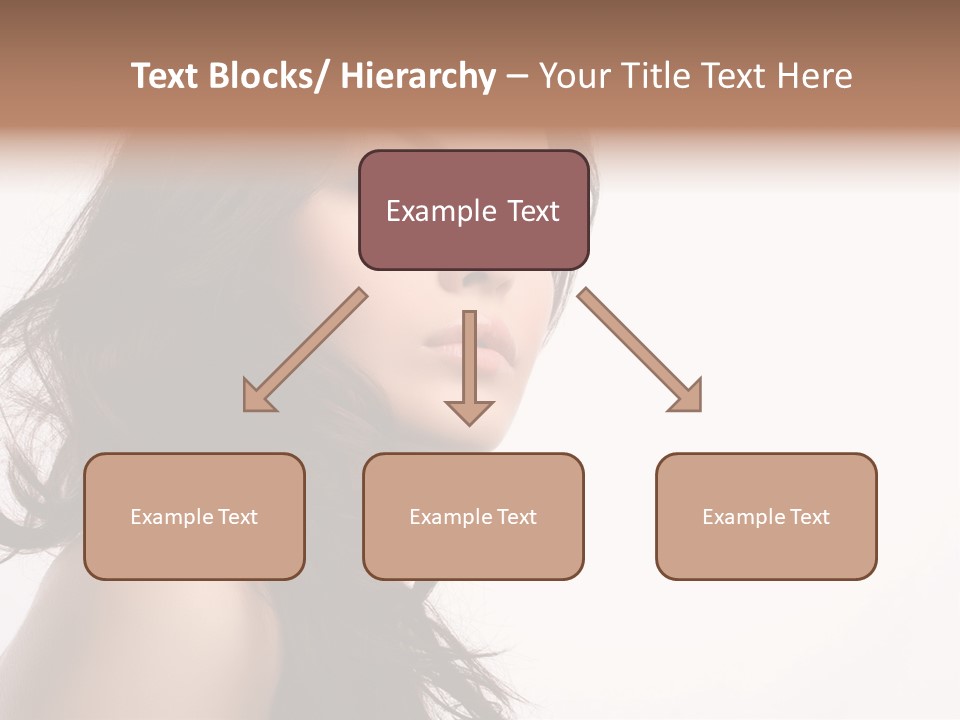 Text Blocks/ Hierarchy – Your Title Text Here

Example Text

Example Text

Example Text

Example Text